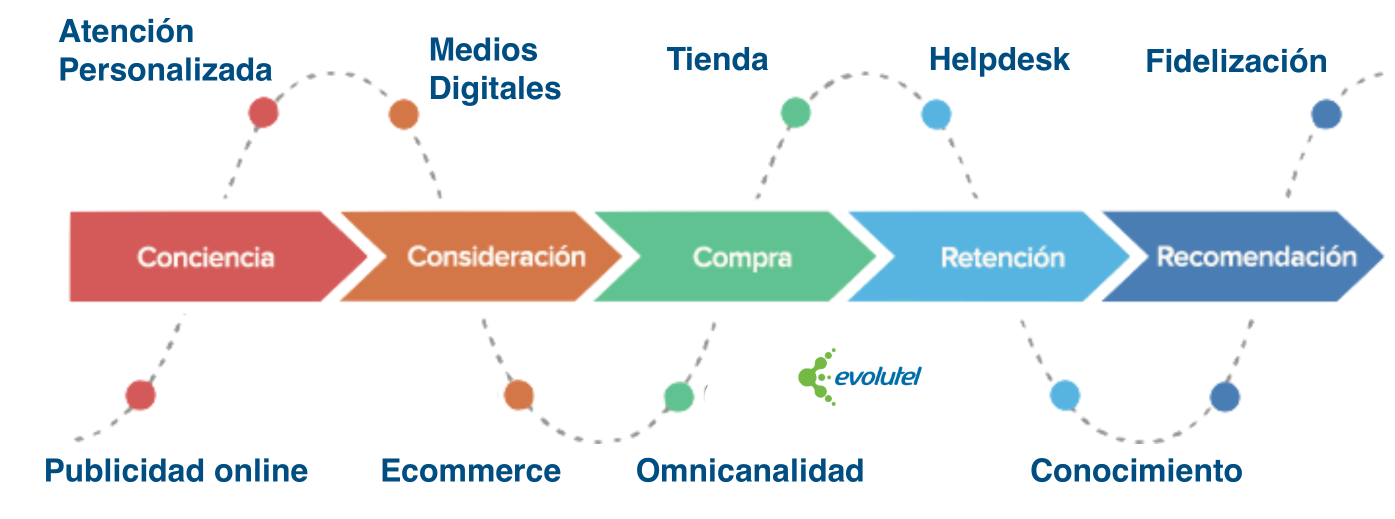 Atención Personalizada

Medios Digitales

Tienda

Helpdesk

Fidelización

Conciencia

Consideración

Compra

Retención

Recomendación

evolutel

Publicidad online

Ecommerce

Omnicanalidad

Conocimiento